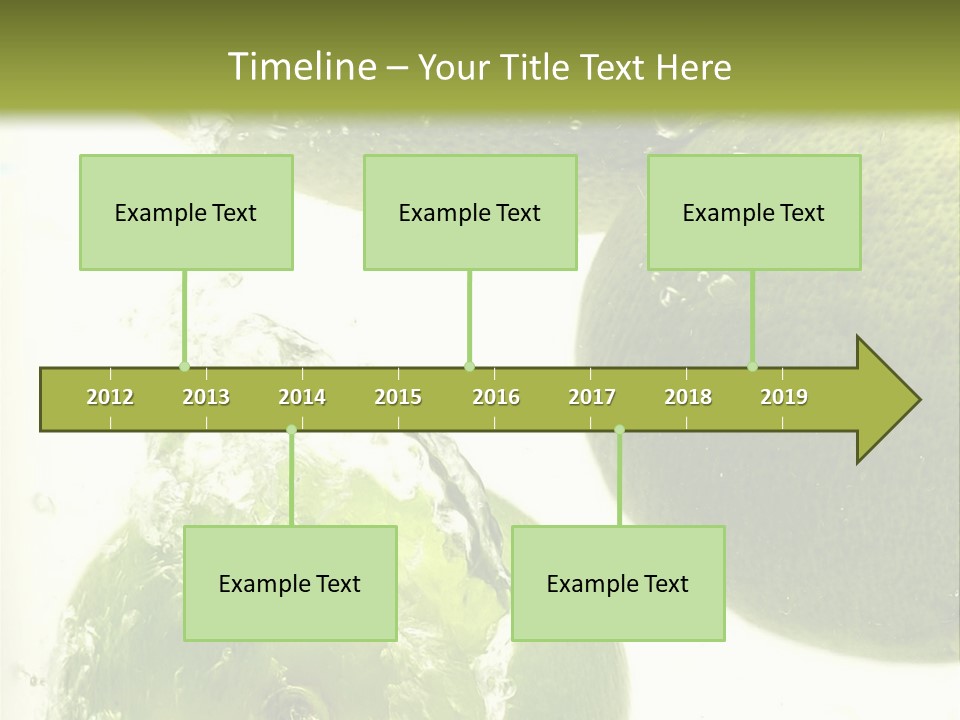 Timeline – Your Title Text Here

Example Text

Example Text

Example Text

2012 2013 2014 2015 2016 2017 2018 2019

Example Text

Example Text